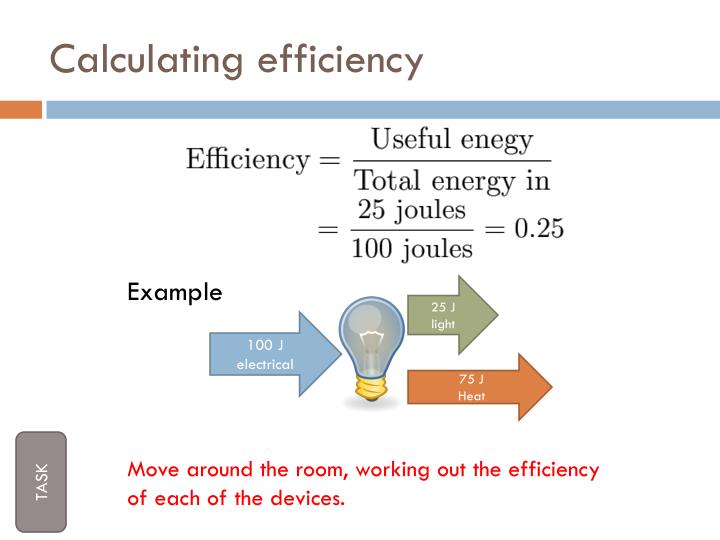 Calculating efficiency

$\text{Efficiency} = \frac{\text{Useful enegy}}{\text{Total energy in}}$
$= \frac{25 \text{ joules}}{100 \text{ joules}} = 0.25$

Example

100 J electrical

25 J light

75 J Heat

TASK

Move around the room, working out the efficiency of each of the devices.